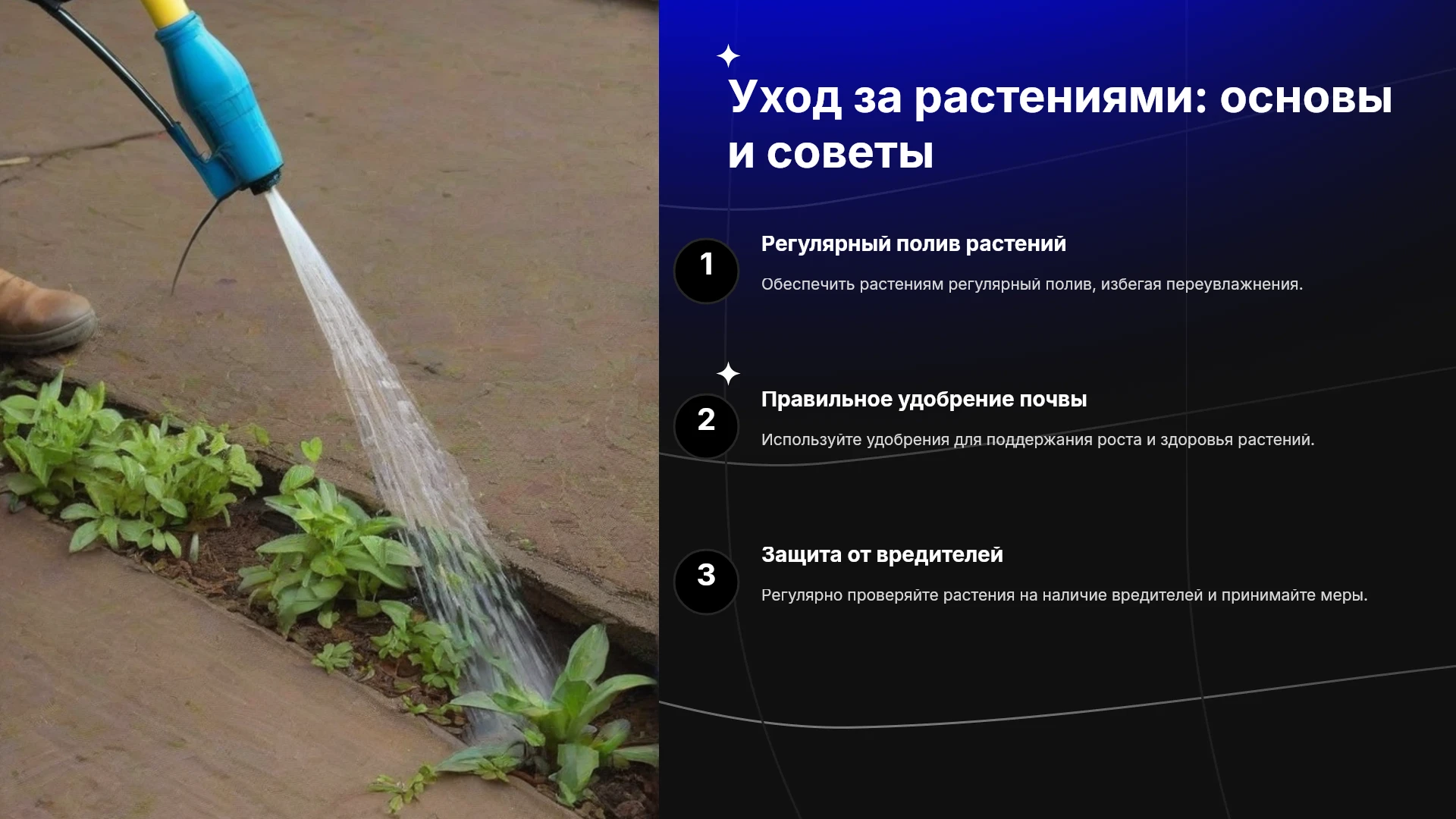 Уход за растениями: основы и советы

1

Регулярный полив растений

Обеспечить растениям регулярный полив, избегая переувлажнения.

2

Правильное удобрение почвы

Используйте удобрения для поддержания роста и здоровья растений.

3

Защита от вредителей

Регулярно проверяйте растения на наличие вредителей и принимайте меры.